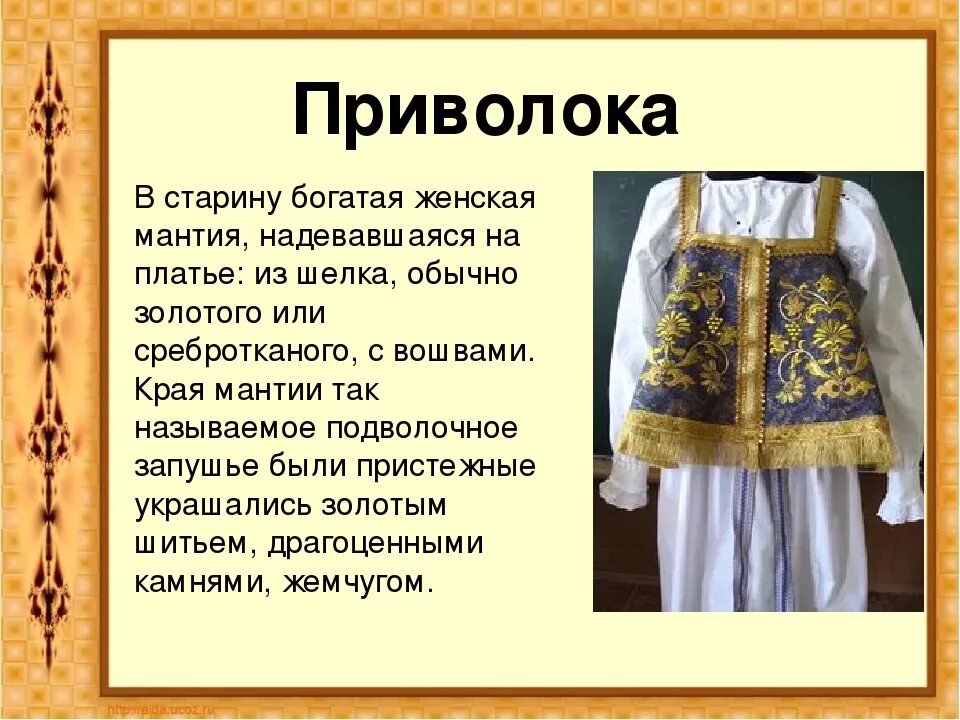 Приволока

В старину богатая женская мантия, надевавшаяся на платье: из шелка, обычно золотого или сребротканого, с вошвами. Края мантии так называемое подволочное запушье были пристежные украшались золотым шитьем, драгоценными камнями, жемчугом.

http://aida.ucoz.ru